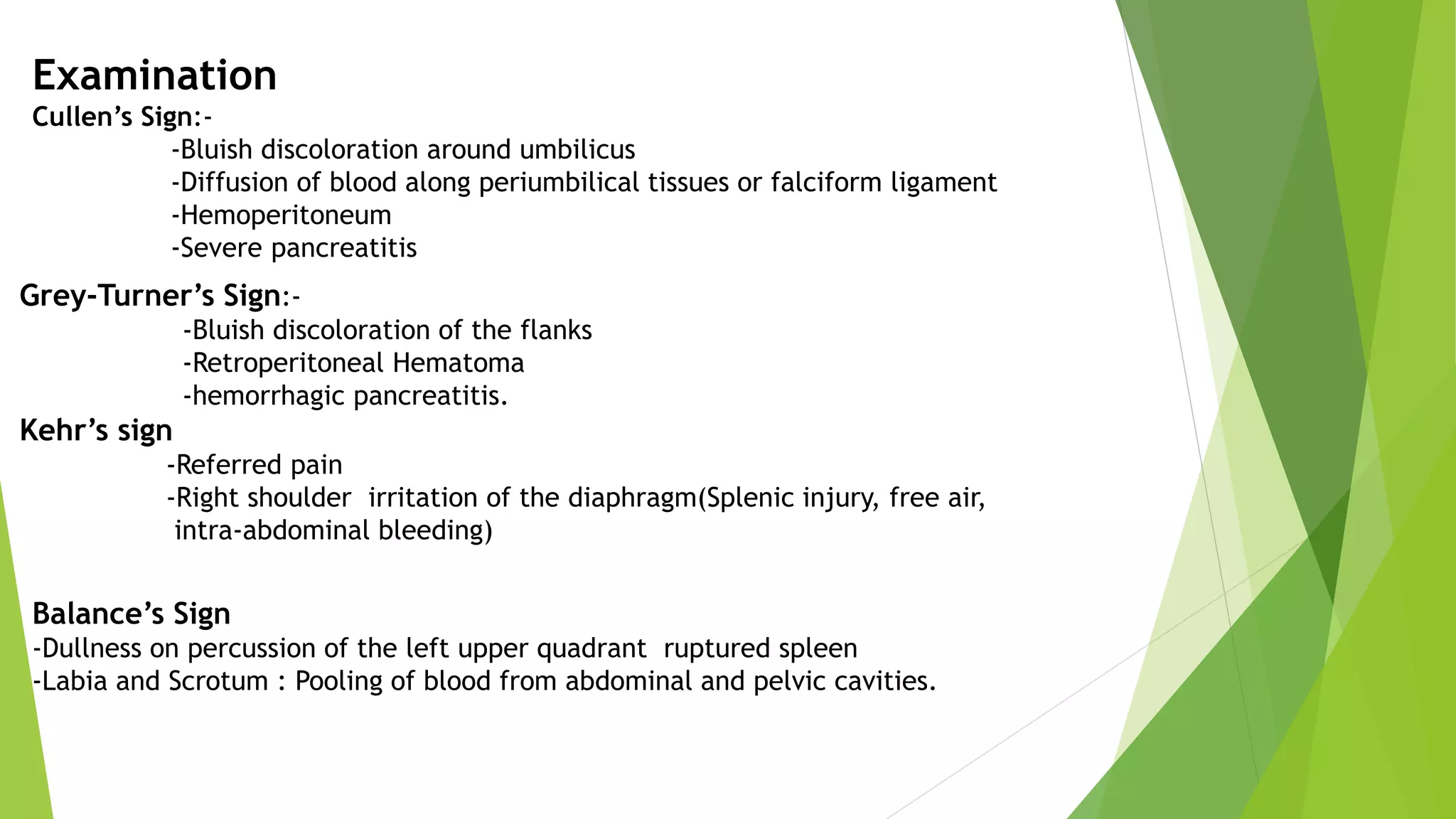 Examination
Cullen's Sign:-
-Bluish discoloration around umbilicus
-Diffusion of blood along periumbilical tissues or falciform ligament
-Hemoperitoneum
-Severe pancreatitis

Grey-Turner's Sign:-
-Bluish discoloration of the flanks
-Retroperitoneal Hematoma
-hemorrhagic pancreatitis.
Kehr's sign
-Referred pain
-Right shoulder irritation of the diaphragm(Splenic injury, free air, intra-abdominal bleeding)

Balance's Sign
-Dullness on percussion of the left upper quadrant ruptured spleen
-Labia and Scrotum : Pooling of blood from abdominal and pelvic cavities.